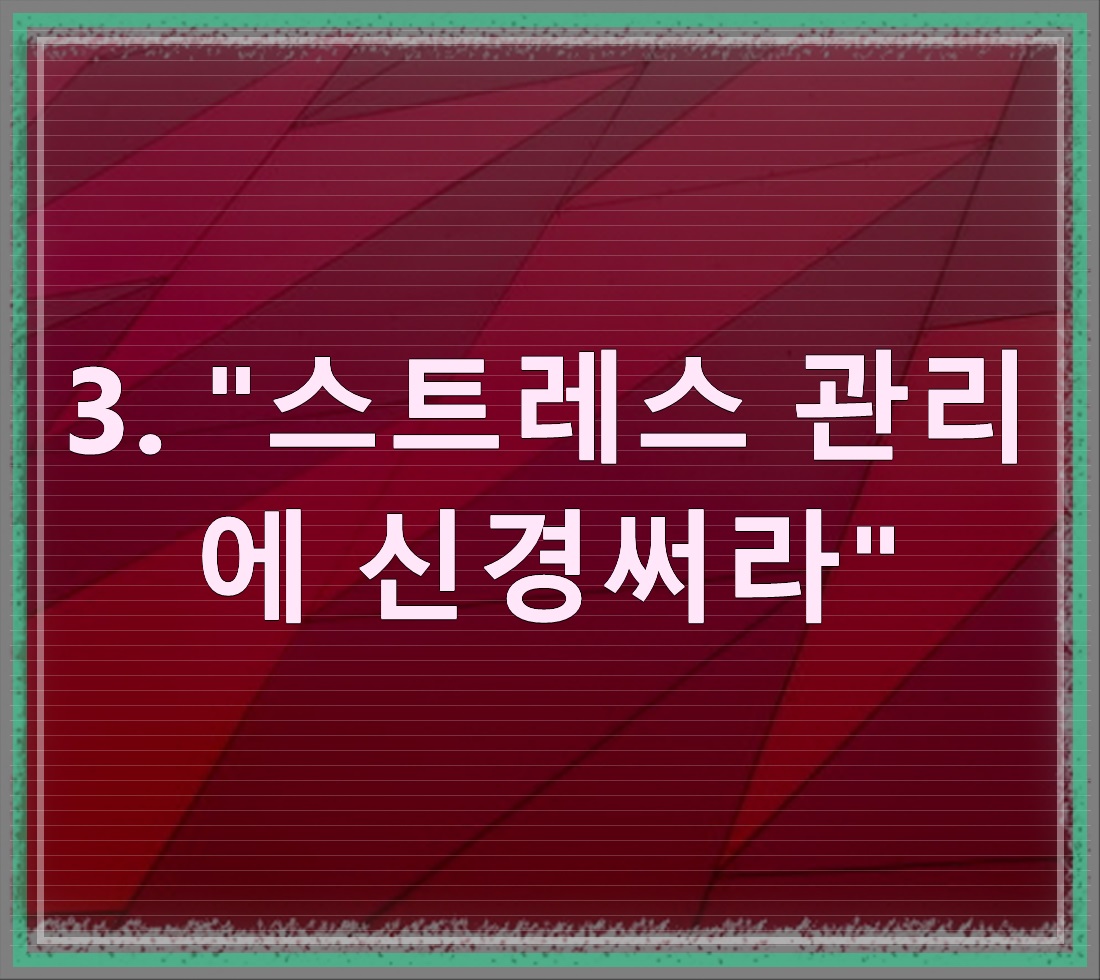 3. "스트레스 관리에 신경써라"